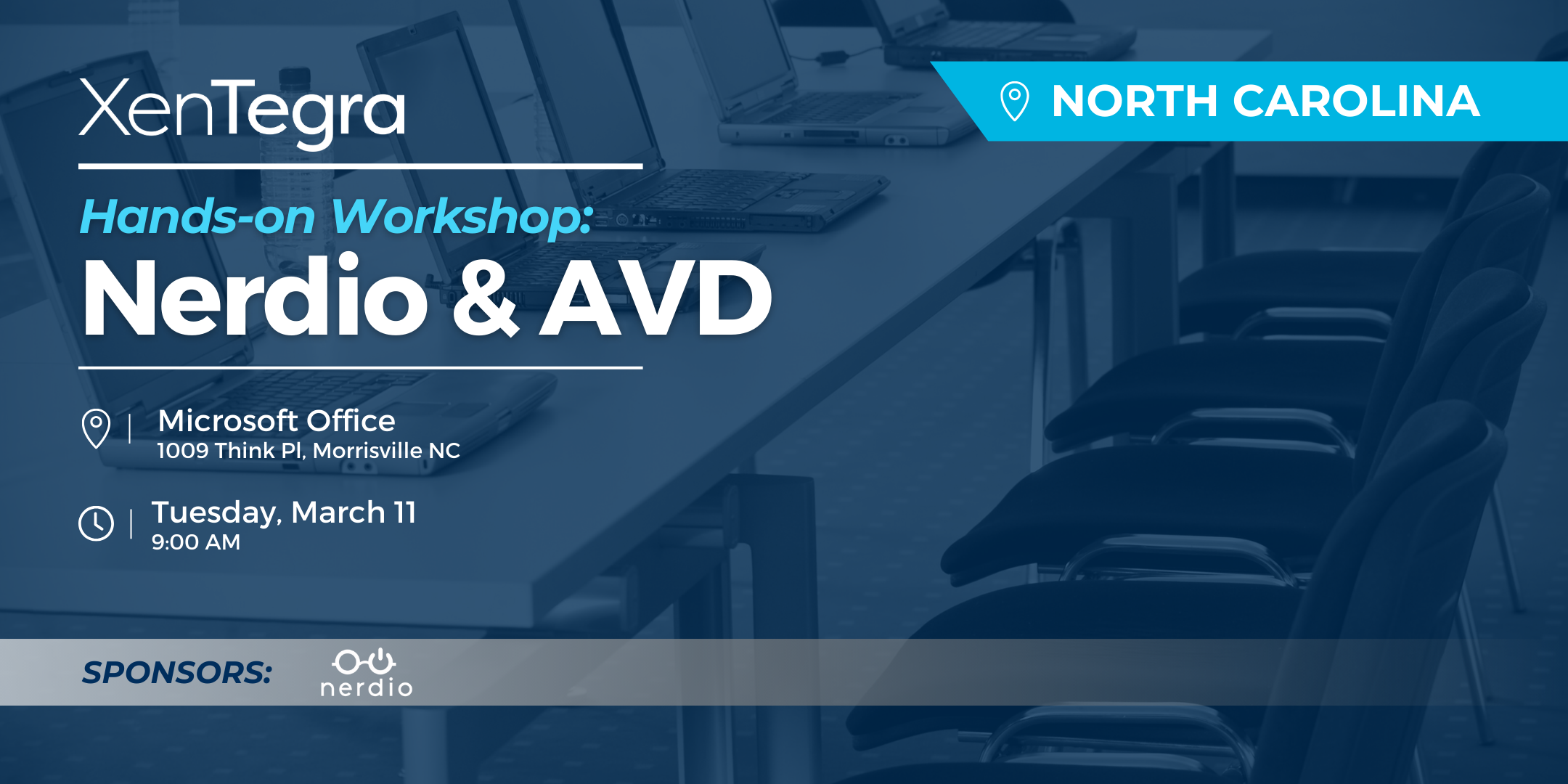 XenTegra

NORTH CAROLINA

Hands-on Workshop:
Nerdio & AVD

Microsoft Office
1009 Think Pl, Morrisville NC

Tuesday, March 11
9:00 AM

SPONSORS:

nerdio